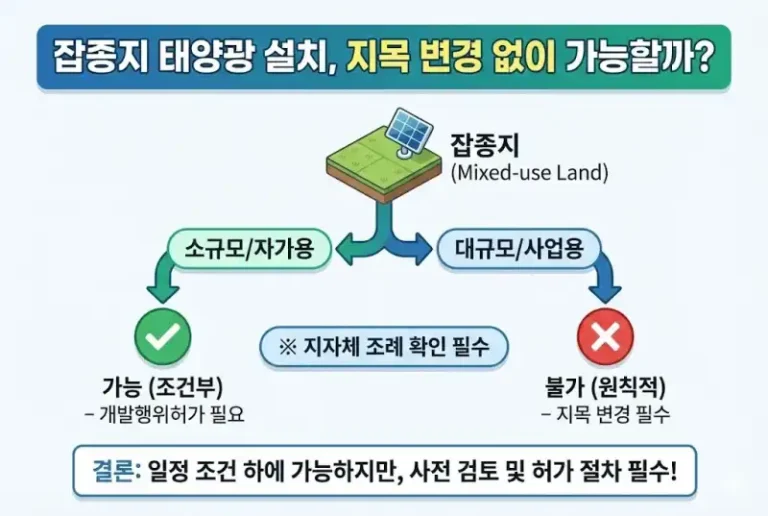 잡종지 태양광 설치, 지목 변경 없이 가능할까?

잡종지
(Mixed-use Land)

소규모/자가용

대규모/사업용

※ 지자체 조례 확인 필수

가능 (조건부)
– 개발행위허가 필요

불가 (원칙적)
– 지목 변경 필수

결론: 일정 조건 하에 가능하지만, 사전 검토 및 허가 절차 필수!